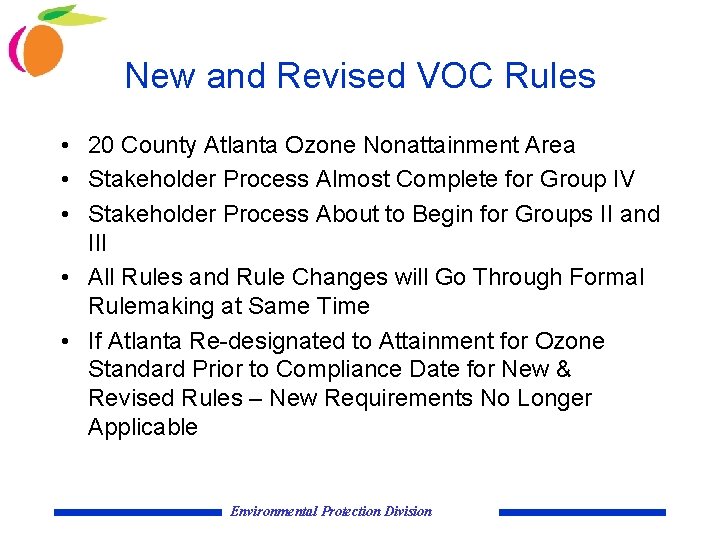 New and Revised VOC Rules

• 20 County Atlanta Ozone Nonattainment Area
• Stakeholder Process Almost Complete for Group IV
• Stakeholder Process About to Begin for Groups II and III
• All Rules and Rule Changes will Go Through Formal Rulemaking at Same Time
• If Atlanta Re-designated to Attainment for Ozone Standard Prior to Compliance Date for New & Revised Rules – New Requirements No Longer Applicable

Environmental Protection Division